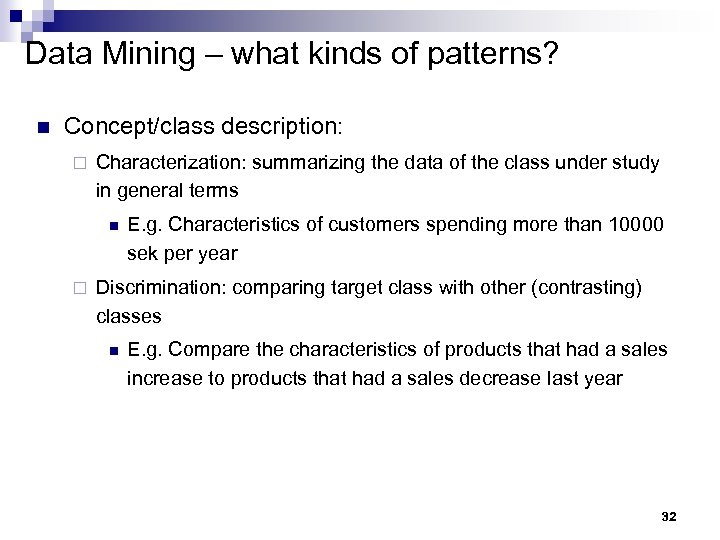 Data Mining – what kinds of patterns?

Concept/class description:

Characterization: summarizing the data of the class under study in general terms

E.g. Characteristics of customers spending more than 10000 sek per year

Discrimination: comparing target class with other (contrasting) classes

E.g. Compare the characteristics of products that had a sales increase to products that had a sales decrease last year

32